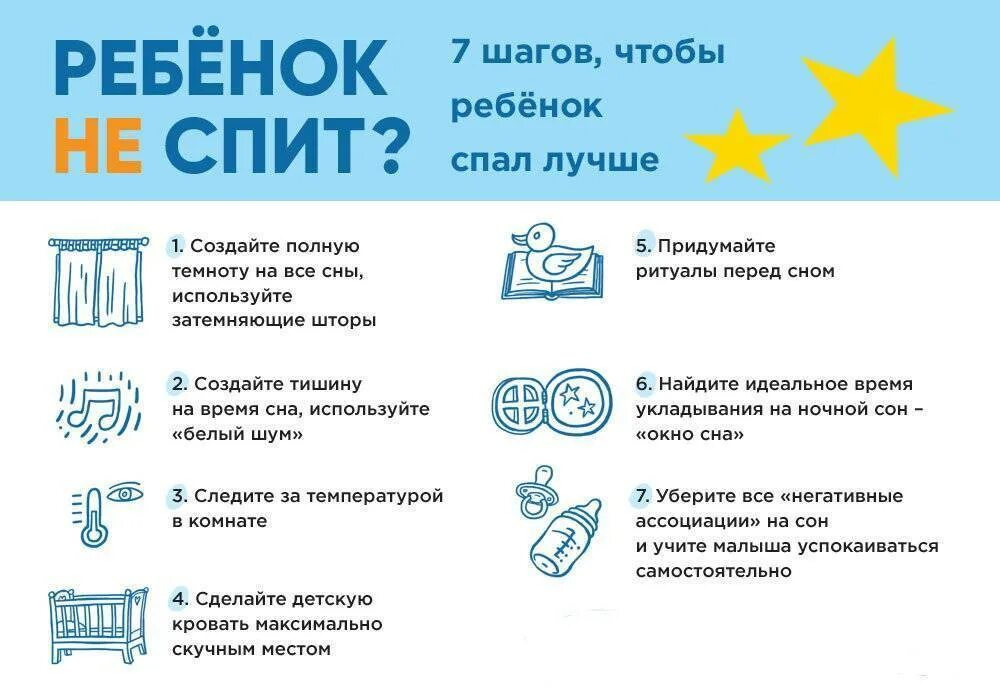 РЕБЁНОК НЕ СПИТ?

7 шагов, чтобы ребёнок спал лучше

1. Создайте полную темноту на все сны, используйте затемняющие шторы

2. Создайте тишину на время сна, используйте «белый шум»

3. Следите за температурой в комнате

4. Сделайте детскую кровать максимально скучным местом

5. Придумайте ритуалы перед сном

6. Найдите идеальное время укладывания на ночной сон – «окно сна»

7. Уберите все «негативные ассоциации» на сон и учите малыша успокаиваться самостоятельно